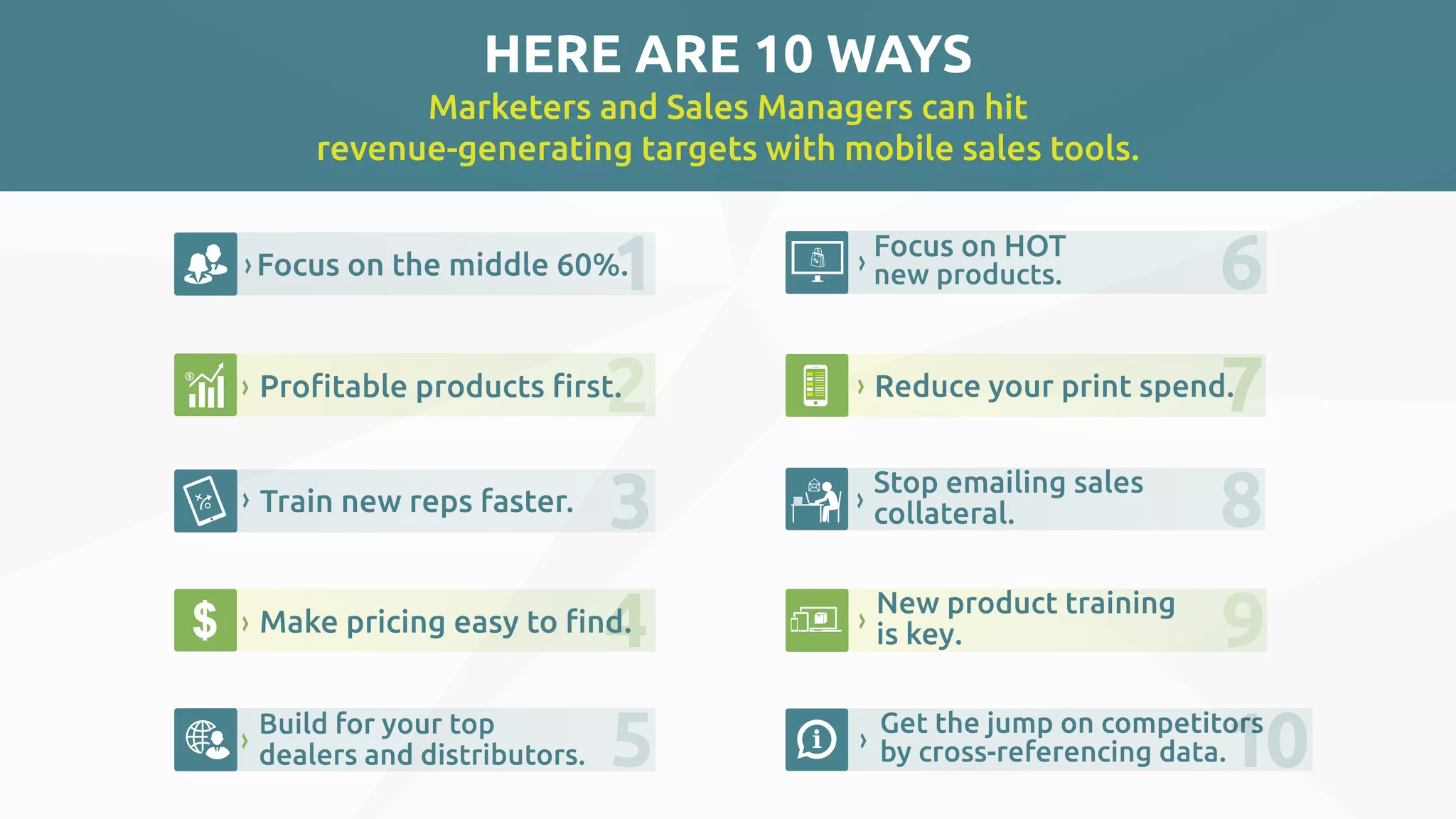 HERE ARE 10 WAYS

Marketers and Sales Managers can hit revenue-generating targets with mobile sales tools.

› Focus on the middle 60%. 1

› Profitable products first. 2

› Train new reps faster. 3

› Make pricing easy to find. 4

› Build for your top dealers and distributors. 5

› Focus on HOT new products. 6

› Reduce your print spend. 7

› Stop emailing sales collateral. 8

› New product training is key. 9

› Get the jump on competitors by cross-referencing data. 10